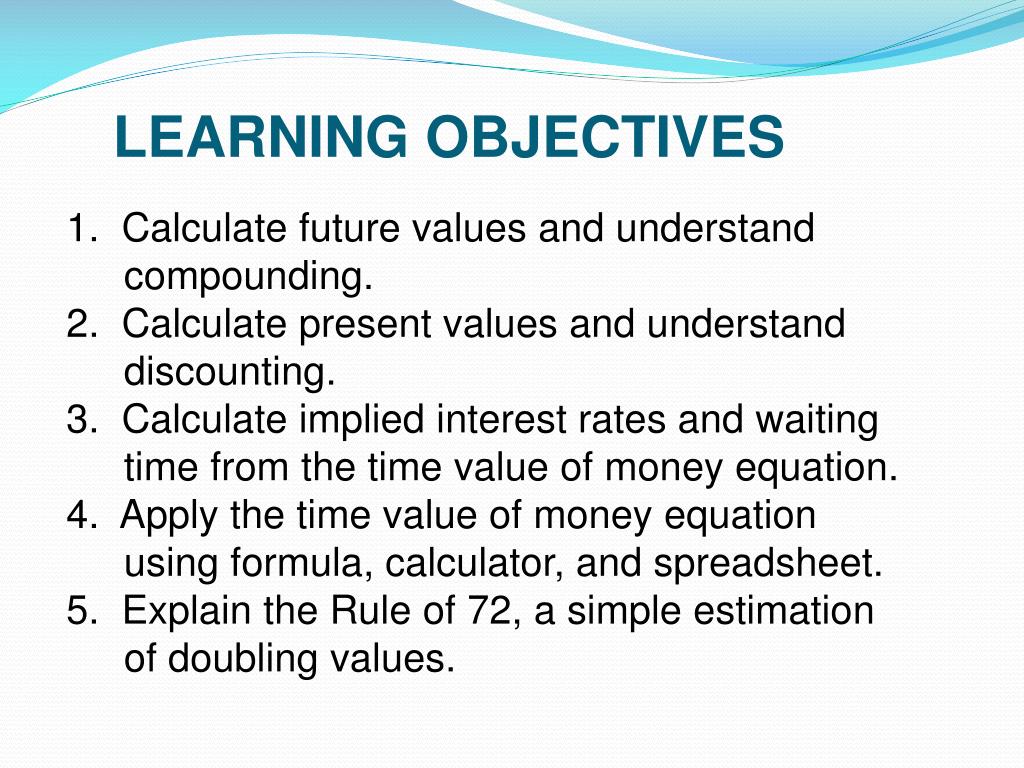 LEARNING OBJECTIVES

1. Calculate future values and understand compounding.
2. Calculate present values and understand discounting.
3. Calculate implied interest rates and waiting time from the time value of money equation.
4. Apply the time value of money equation using formula, calculator, and spreadsheet.
5. Explain the Rule of 72, a simple estimation of doubling values.